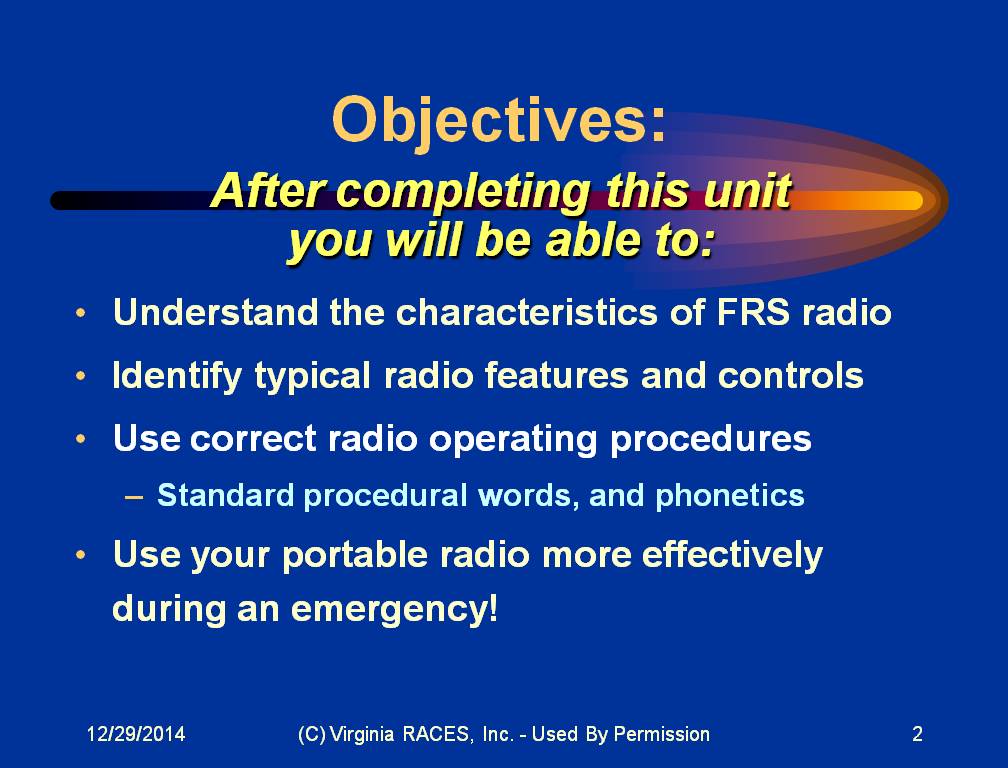 Objectives:

After completing this unit you will be able to:

• Understand the characteristics of FRS radio
• Identify typical radio features and controls
• Use correct radio operating procedures
– Standard procedural words, and phonetics
• Use your portable radio more effectively during an emergency!

12/29/2014 (C) Virginia RACES, Inc. - Used By Permission 2